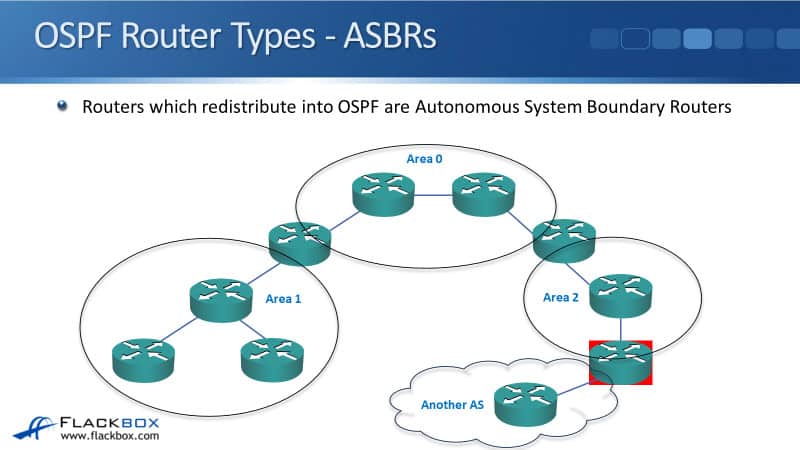 OSPF Router Types - ASBRs

Routers which redistribute into OSPF are Autonomous System Boundary Routers

Area 0

Area 1

Area 2

Another AS

FLACKBOX
www.flackbox.com